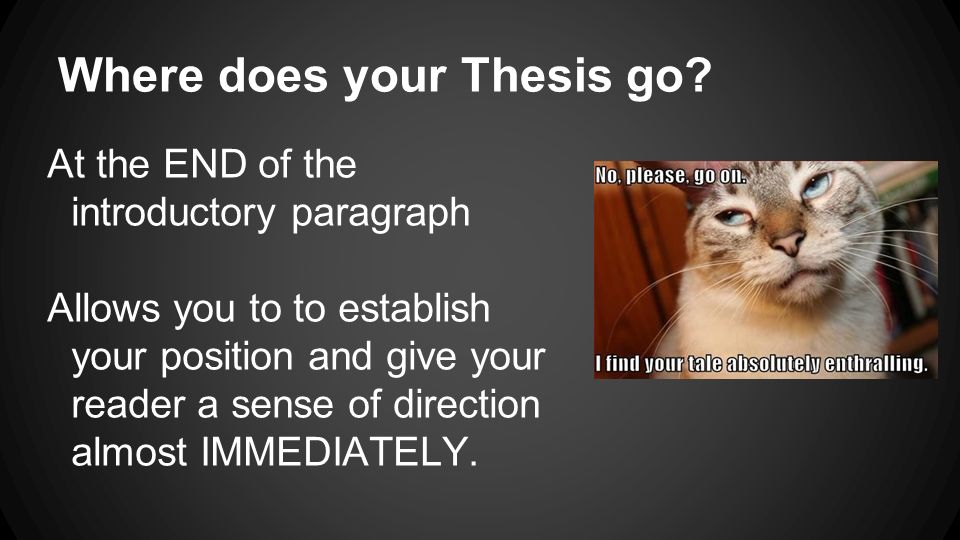 Where does your Thesis go?

At the END of the introductory paragraph

Allows you to to establish your position and give your reader a sense of direction almost IMMEDIATELY.

No, please, go on.

I find your tale absolutely enthralling.